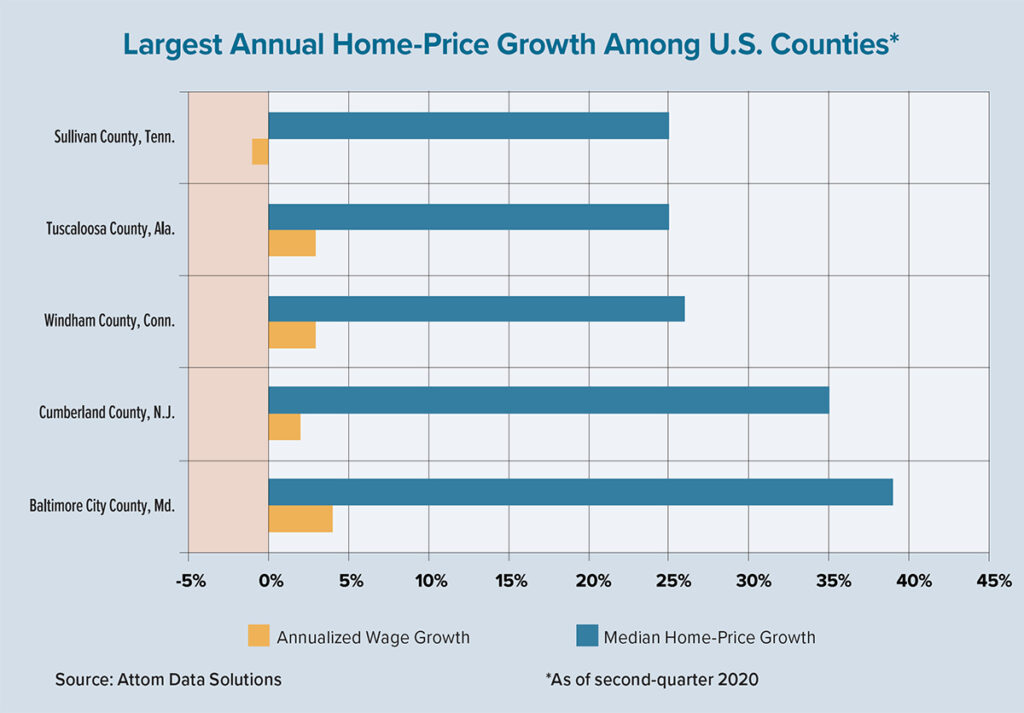 Largest Annual Home-Price Growth Among U.S. Counties*

Sullivan County, Tenn.

Tuscaloosa County, Ala.

Windham County, Conn.

Cumberland County, N.J.

Baltimore City County, Md.

-5% 0% 5% 10% 15% 20% 25% 30% 35% 40% 45%

Annualized Wage Growth

Median Home-Price Growth

Source: Attom Data Solutions

*As of second-quarter 2020